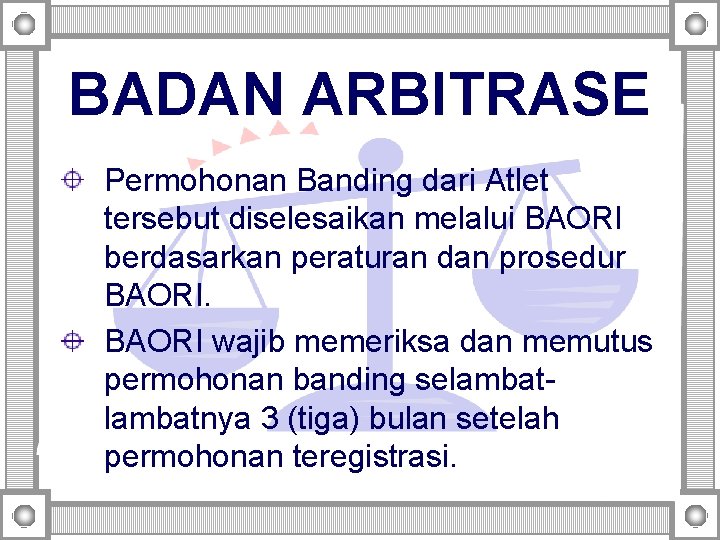 BADAN ARBITRASE

Permohonan Banding dari Atlet tersebut diselesaikan melalui BAORI berdasarkan peraturan dan prosedur BAORI.

BAORI wajib memeriksa dan memutus permohonan banding selambat-lambatnya 3 (tiga) bulan setelah permohonan teregistrasi.